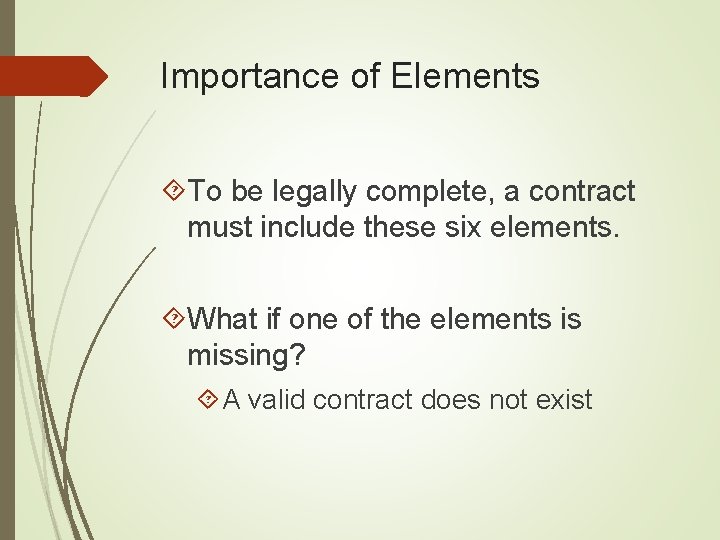 Importance of Elements

To be legally complete, a contract must include these six elements.

What if one of the elements is missing?

A valid contract does not exist